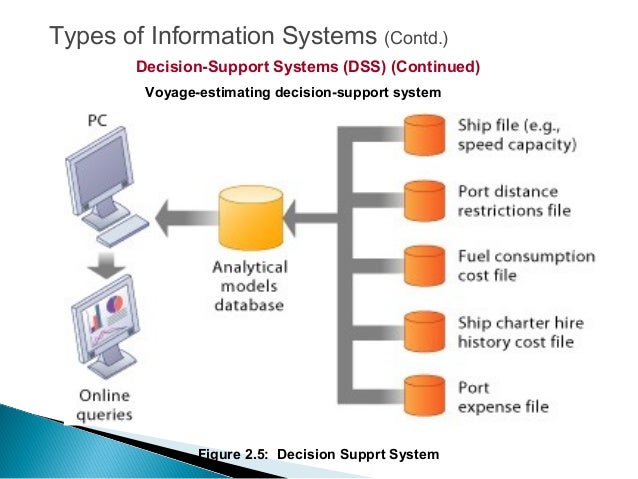 Types of Information Systems (Contd.)

Decision-Support Systems (DSS) (Continued)

Voyage-estimating decision-support system

PC

Online queries

Analytical models database

Ship file (e.g., speed capacity)

Port distance restrictions file

Fuel consumption cost file

Ship charter hire history cost file

Port expense file

Figure 2.5: Decision Supprt System